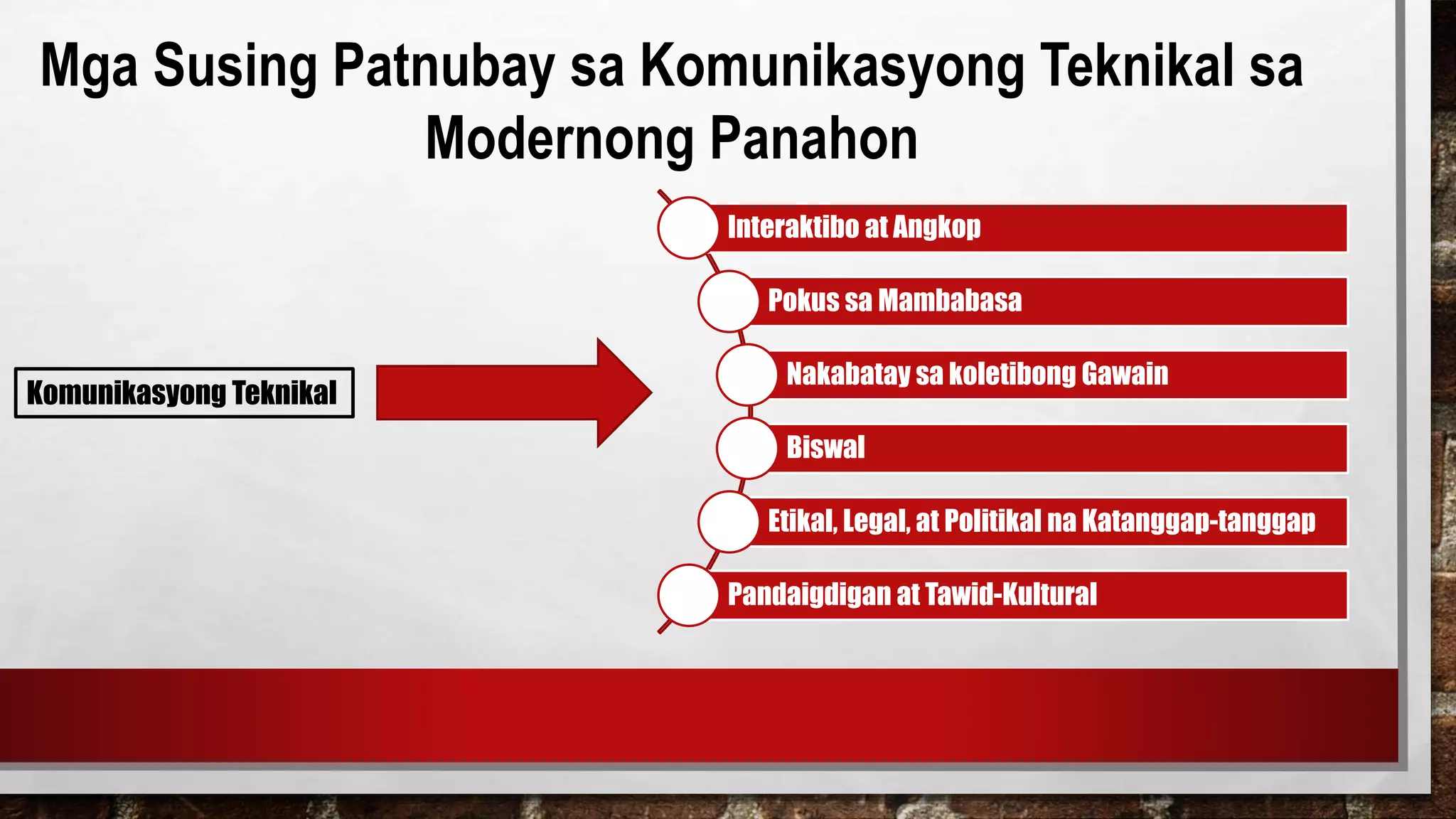 Mga Susing Patnubay sa Komunikasyong Teknikal sa Modernong Panahon

Komunikasyong Teknikal

Interaktibo at Angkop

Pokus sa Mambabasa

Nakabatay sa koletibong Gawain

Biswal

Etikal, Legal, at Politikal na Katanggap-tanggap

Pandaigdigan at Tawid-Kultural